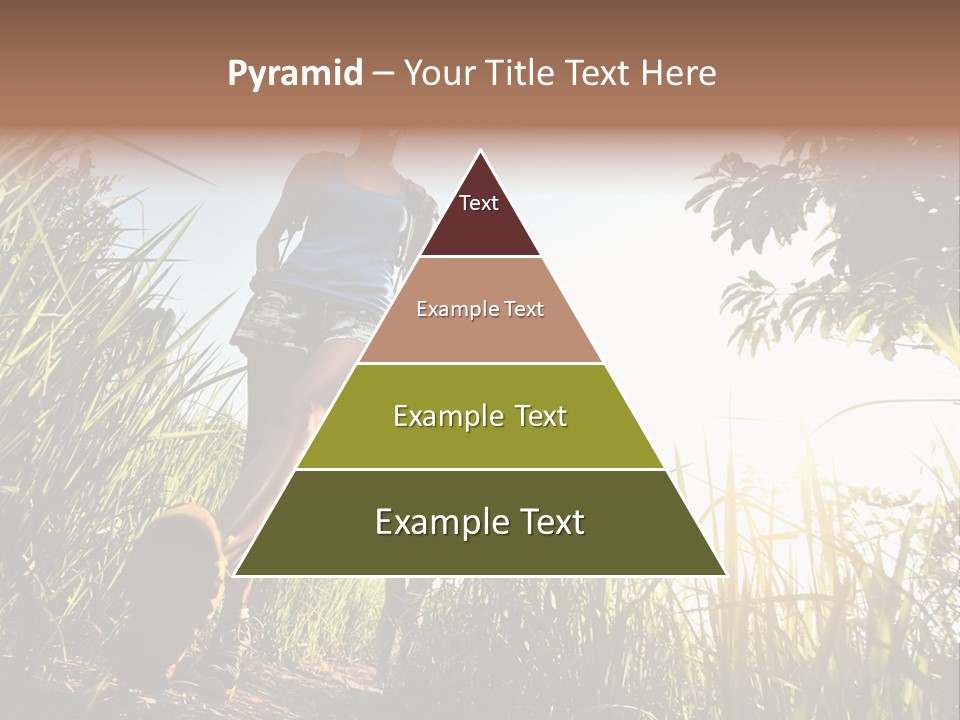 Pyramid – Your Title Text Here

Text

Example Text

Example Text

Example Text